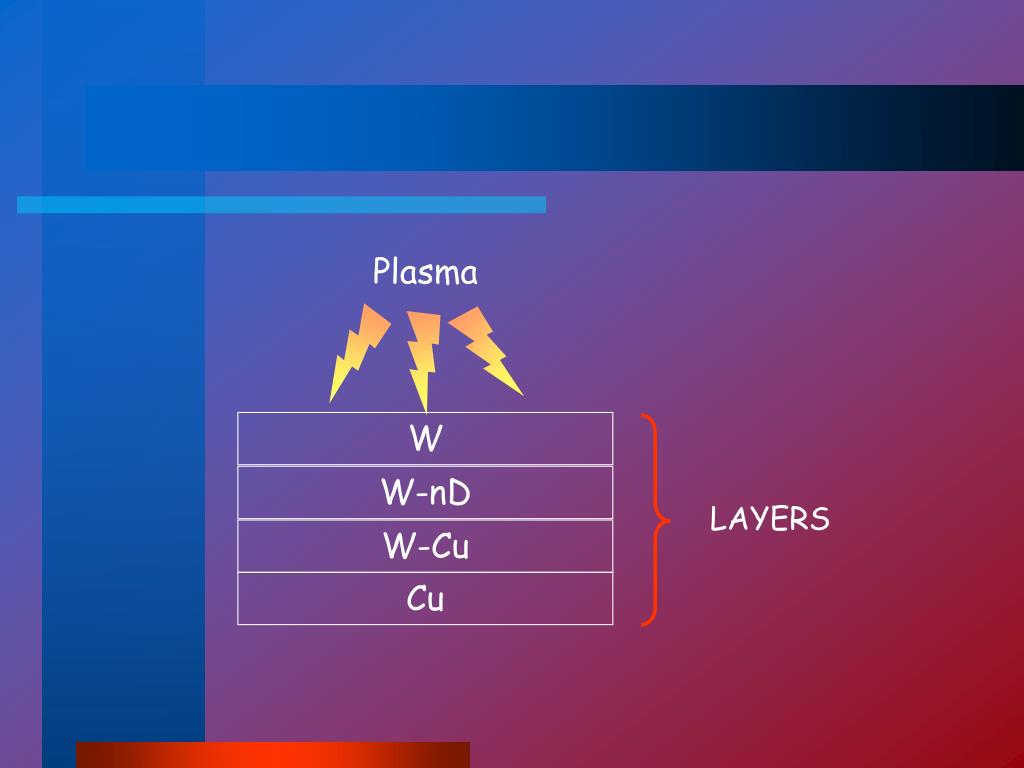 Plasma

W
W-nD
W-Cu
Cu

LAYERS